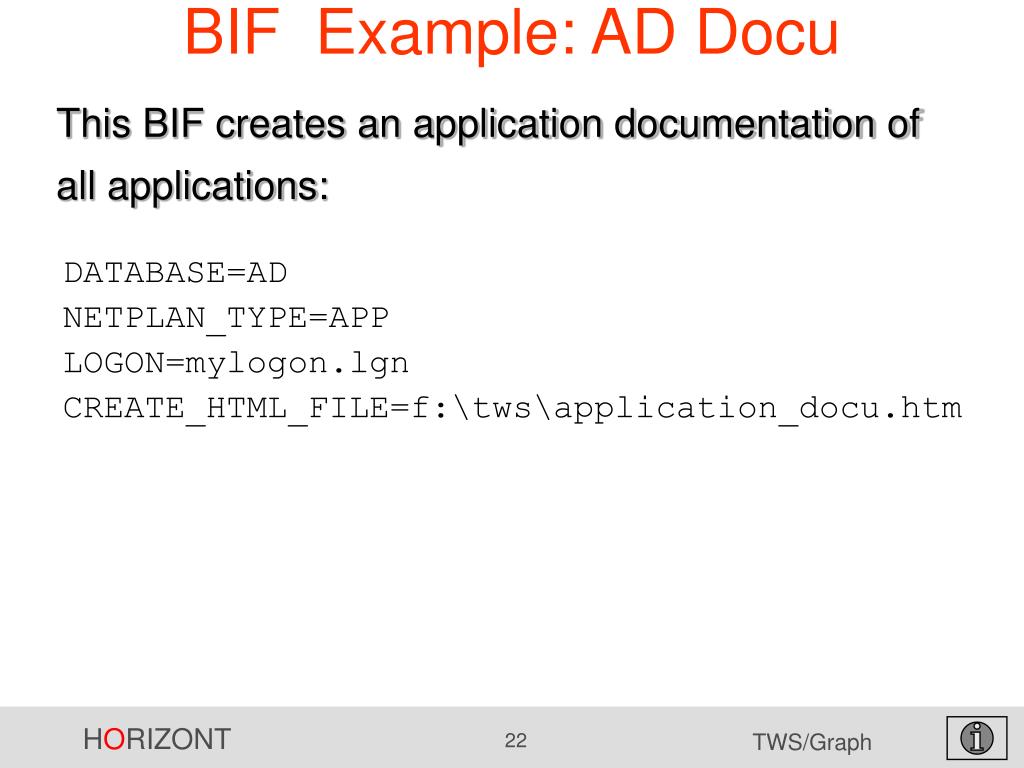 BIF Example: AD Docu

This BIF creates an application documentation of all applications:

DATABASE=AD
NETPLAN_TYPE=APP
LOGON=mylogon.lgn
CREATE_HTML_FILE=f:\tws\application_docu.htm

HORIZONT

22

TWS/Graph